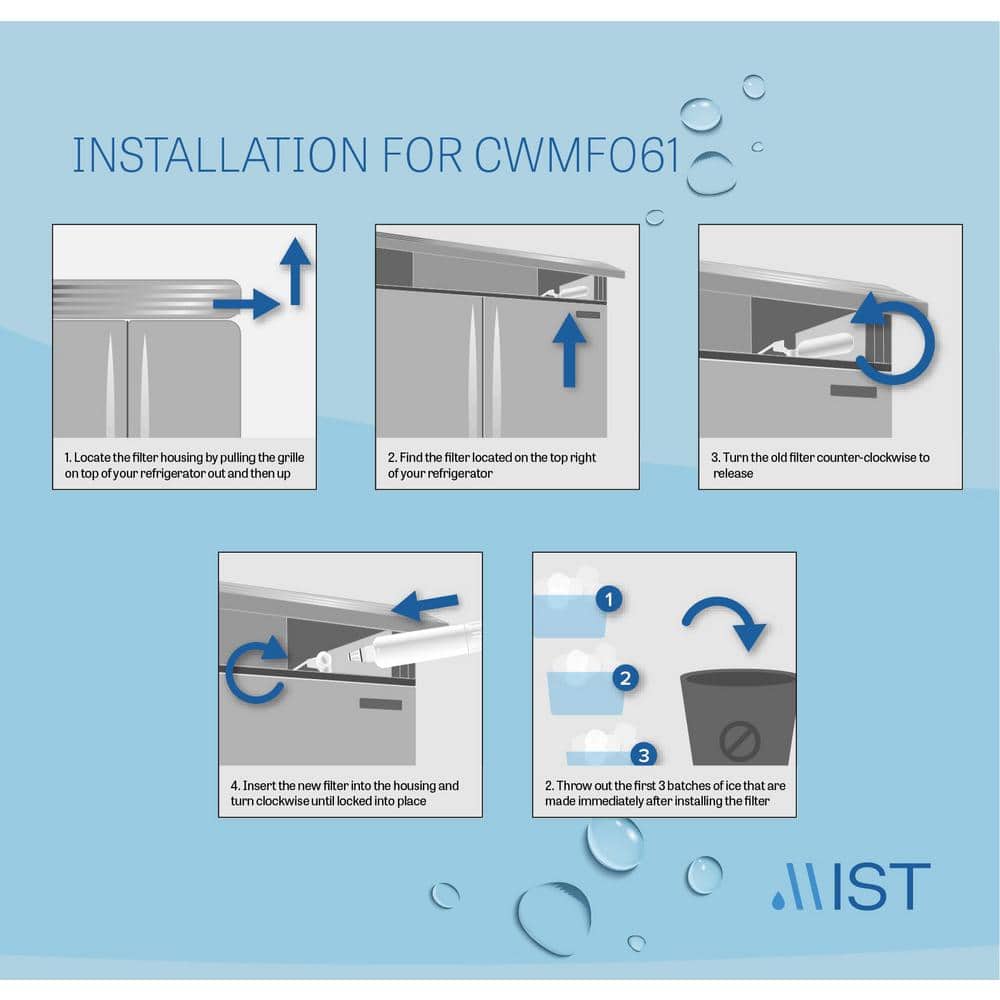 INSTALLATION FOR CWMF061

1. Locate the filter housing by pulling the grille on top of your refrigerator out and then up

2. Find the filter located on the top right of your refrigerator

3. Turn the old filter counter-clockwise to release

4. Insert the new filter into the housing and turn clockwise until locked into place

1

2

3

2. Throw out the first 3 batches of ice that are made immediately after installing the filter

MIST